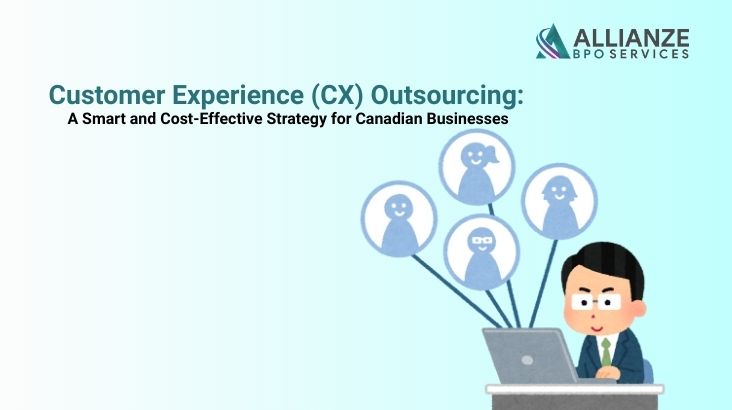 ALLIANZE
BPO SERVICES

Customer Experience (CX) Outsourcing:
A Smart and Cost-Effective Strategy for Canadian Businesses